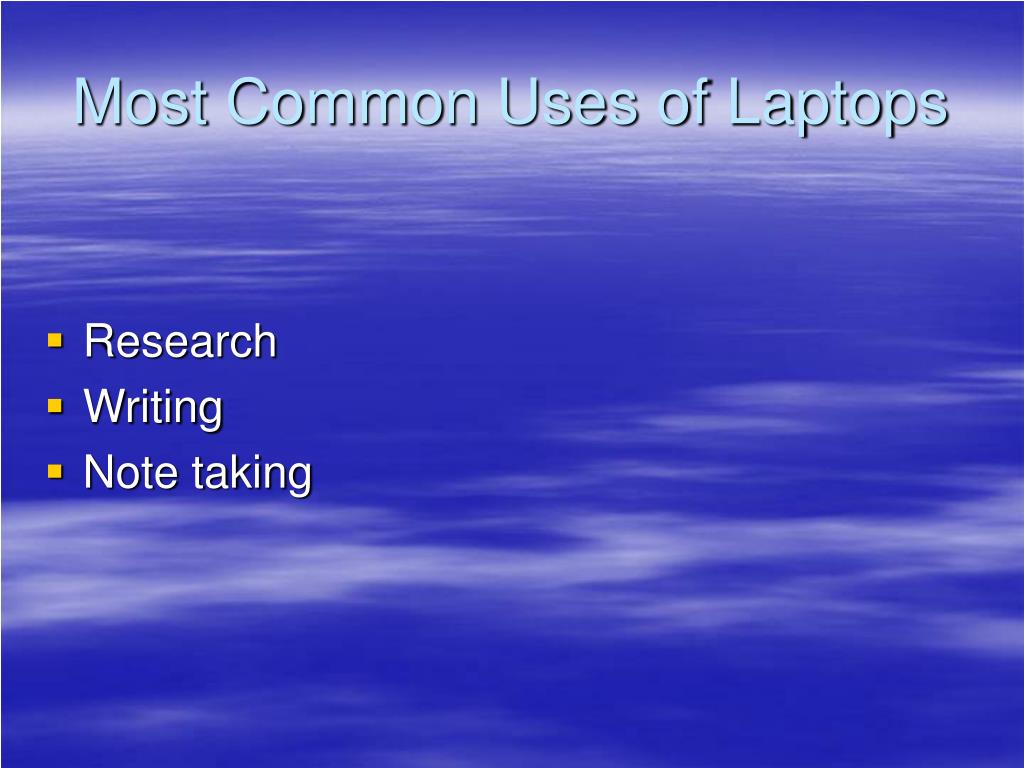 Most Common Uses of Laptops

- Research
- Writing
- Note taking